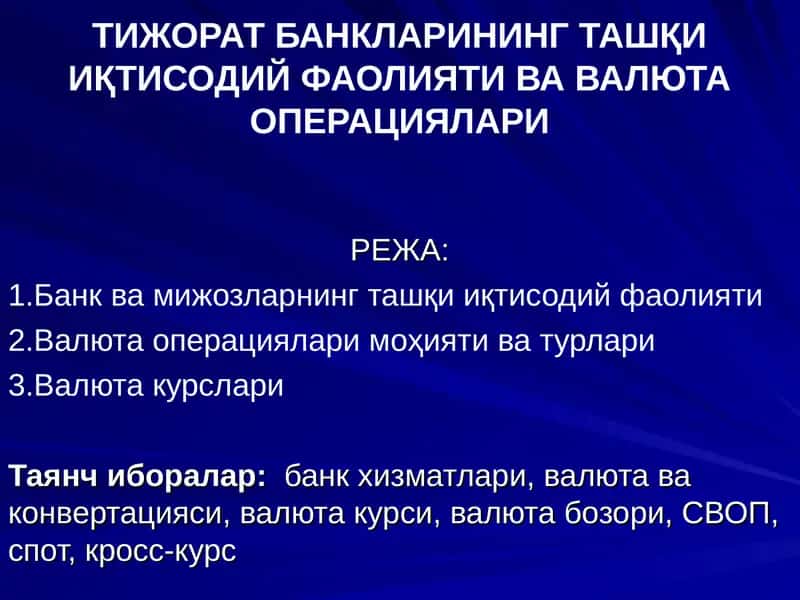 ТИЖОРАТ БАНКЛАРИНИНГ ТАШҚИ ИҚТИСОДИЙ ФАОЛИЯТИ ВА ВАЛЮТА ОПЕРАЦИЯЛАРИ

РЕЖА:

1.Банк ва мижозларнинг ташқи иқтисодий фаолияти

2.Валюта операциялари моҳияти ва турлари

3.Валюта курслари

Таянч иборалар: банк хизматлари, валюта ва конвертацияси, валюта курси, валюта бозори, СВОП, спот, кросс-курс